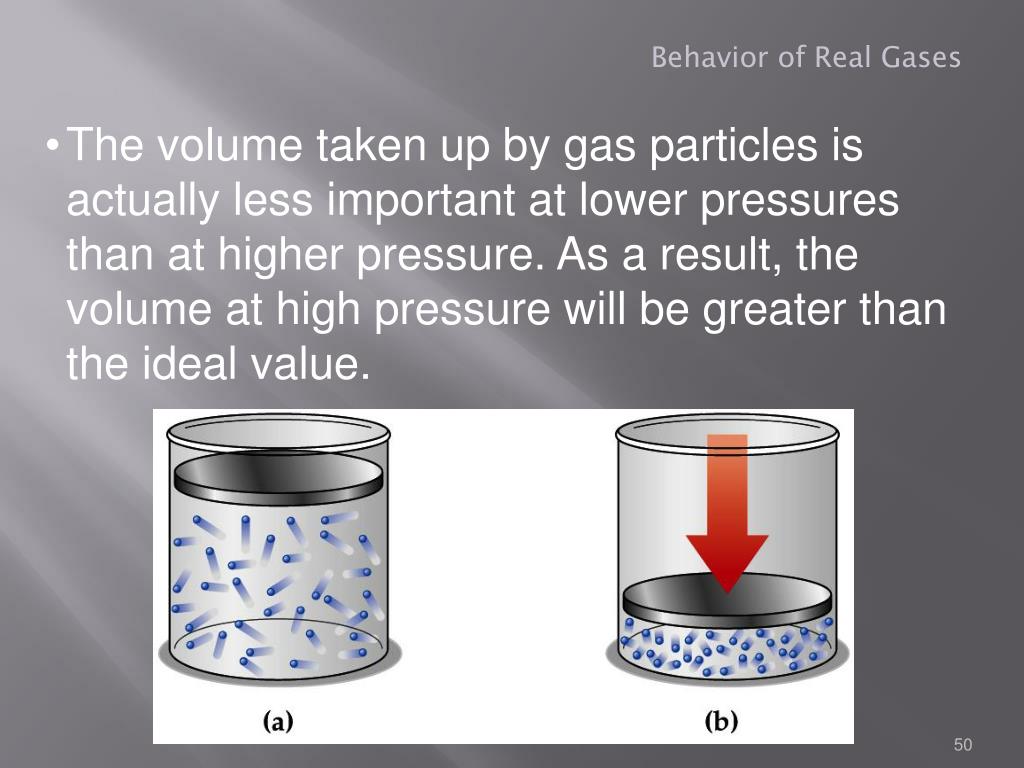 Behavior of Real Gases

• The volume taken up by gas particles is actually less important at lower pressures than at higher pressure. As a result, the volume at high pressure will be greater than the ideal value.

(a)

(b)

50